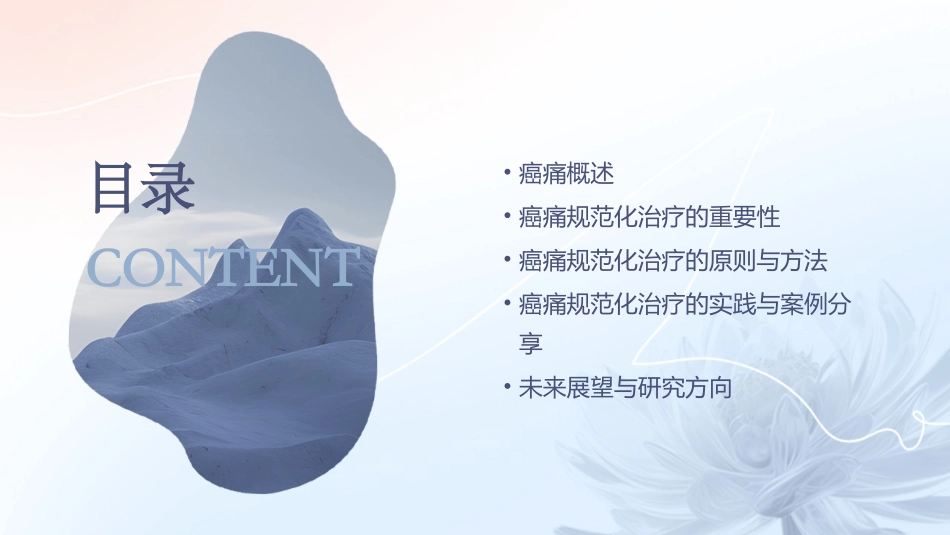 目录
CONTENT

• 癌痛概述
• 癌痛规范化治疗的重要性
• 癌痛规范化治疗的原则与方法
• 癌痛规范化治疗的实践与案例分享
• 未来展望与研究方向